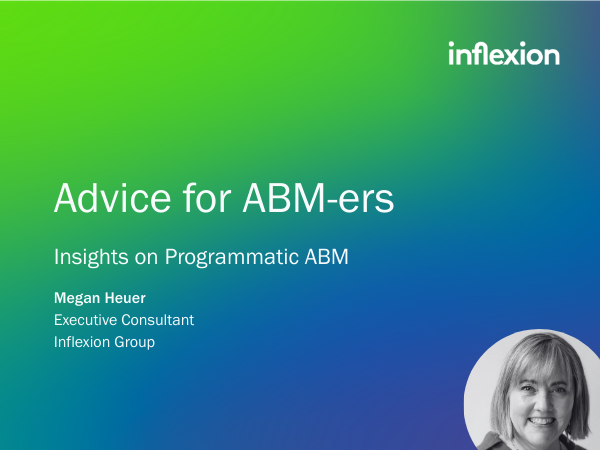 inflexion

Advice for ABM-ers

Insights on Programmatic ABM

Megan Heuer
Executive Consultant
Inflexion Group